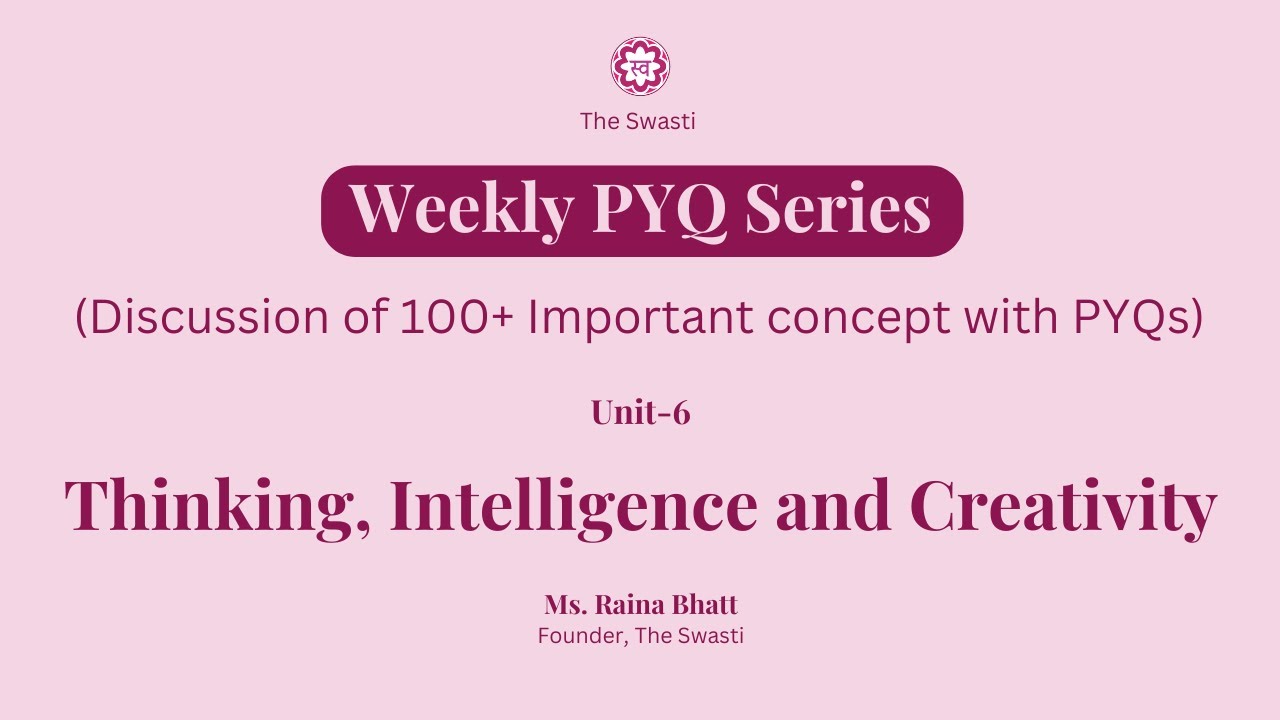 स्व

The Swasti

Weekly PYQ Series

(Discussion of 100+ Important concept with PYQs)

Unit-6

Thinking, Intelligence and Creativity

Ms. Raina Bhatt
Founder, The Swasti